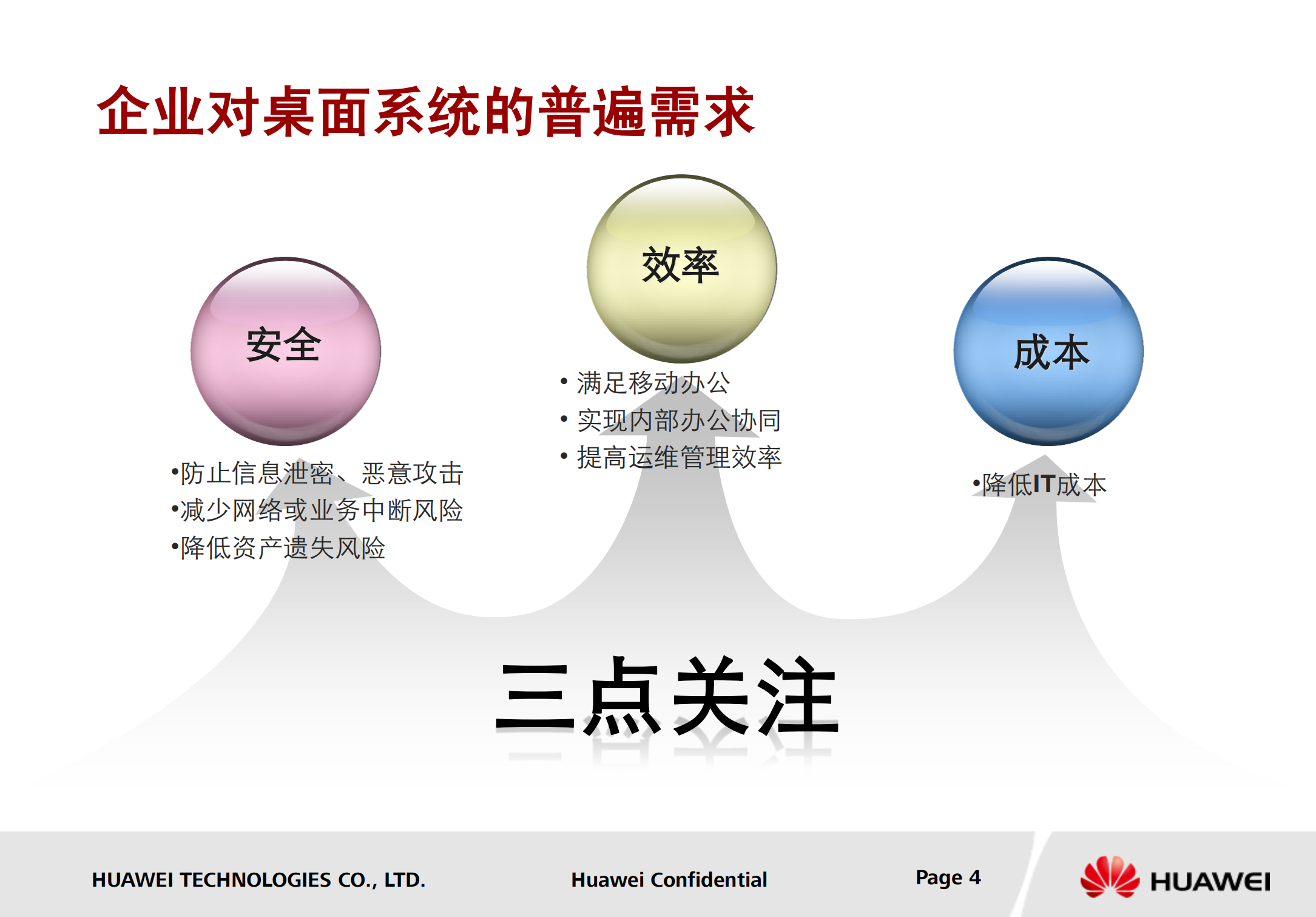 企业对桌面系统的普遍需求

安全

•防止信息泄密、恶意攻击
•减少网络或业务中断风险
•降低资产遗失风险

效率

• 满足移动办公
• 实现内部办公协同
• 提高运维管理效率

成本

•降低IT成本

三点关注

HUAWEI TECHNOLOGIES CO., LTD.

Huawei Confidential

Page 4

HUAWEI